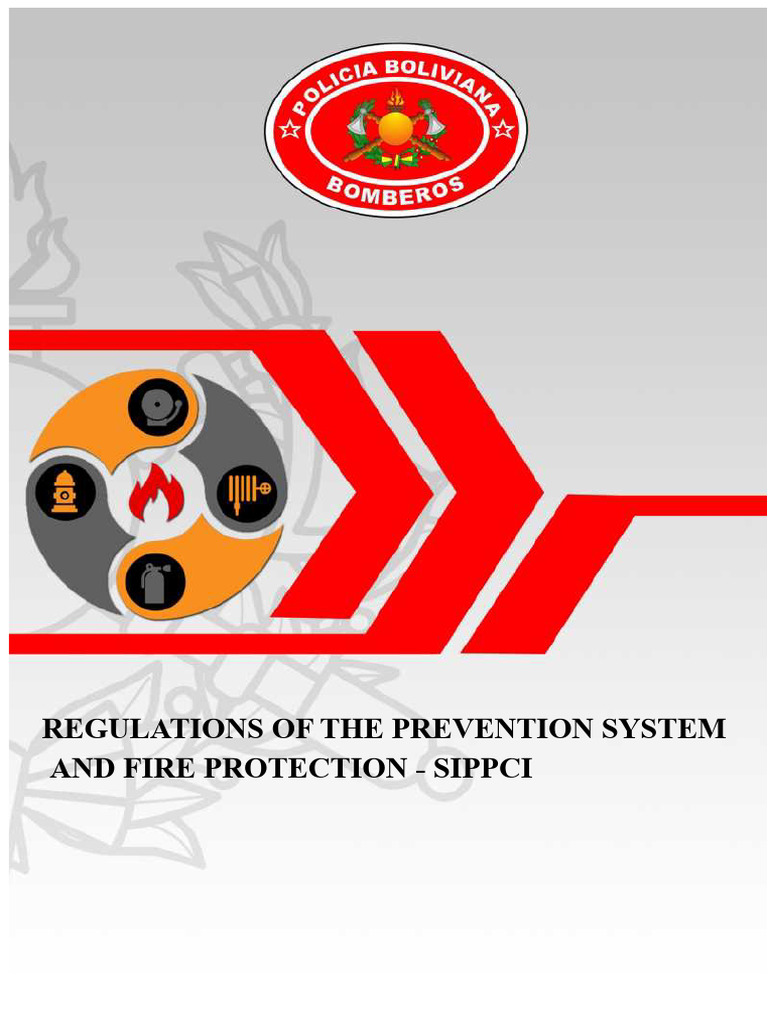 POLICIA BOLIVIANA
BOMBEROS

REGULATIONS OF THE PREVENTION SYSTEM AND FIRE PROTECTION - SIPPCI